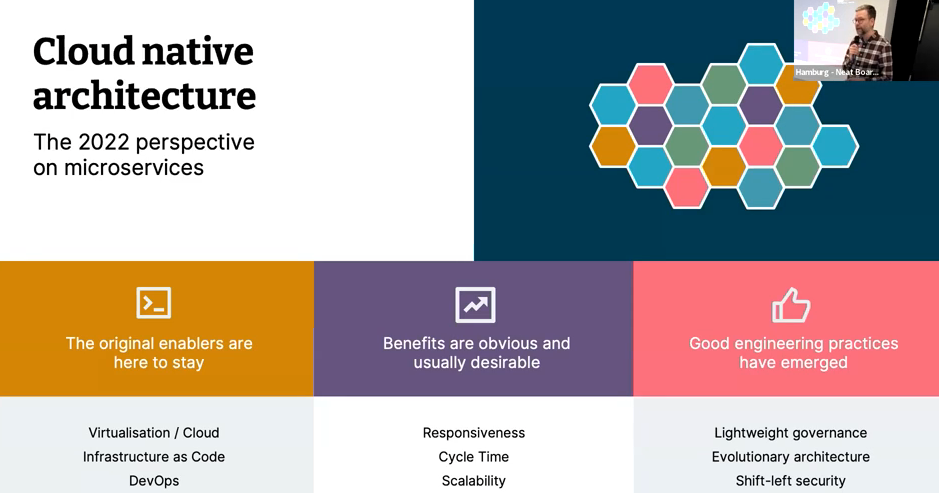 Cloud native architecture

The 2022 perspective on microservices

Hamburg - Neat Boar...

The original enablers are here to stay

Virtualisation / Cloud
Infrastructure as Code
DevOps

Benefits are obvious and usually desirable

Responsiveness
Cycle Time
Scalability

Good engineering practices have emerged

Lightweight governance
Evolutionary architecture
Shift-left security